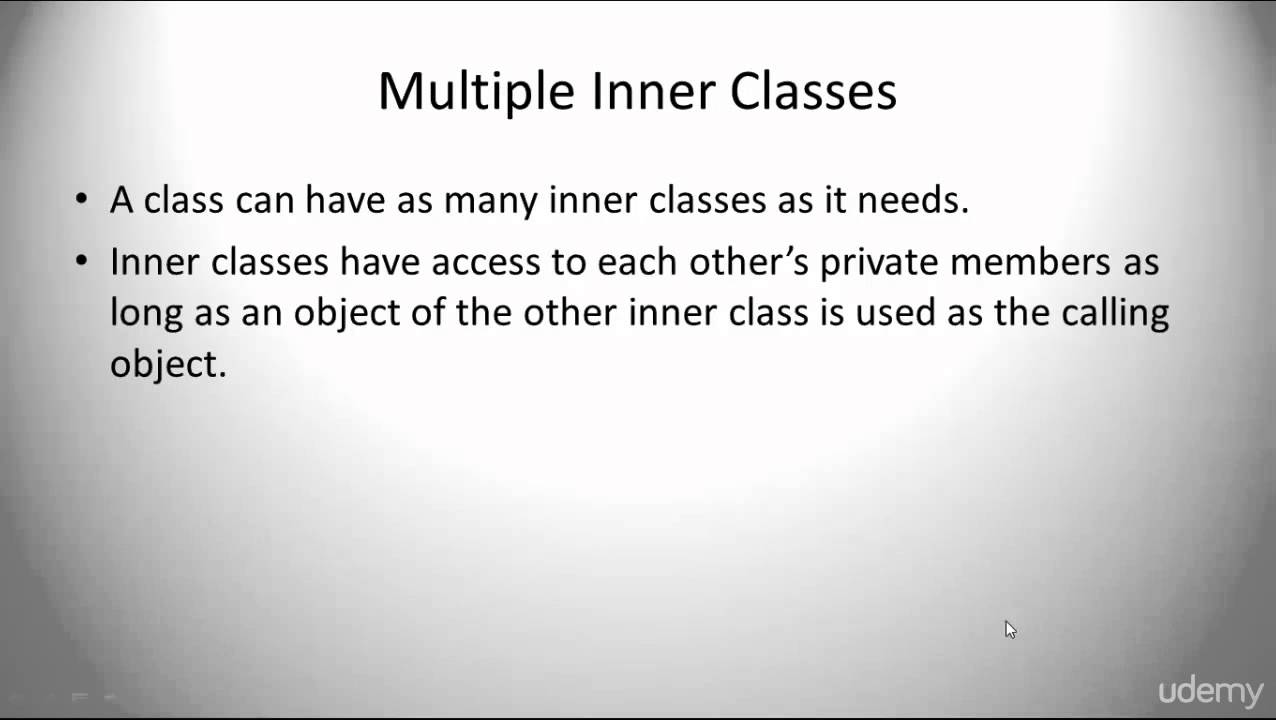 Multiple Inner Classes

• A class can have as many inner classes as it needs.

• Inner classes have access to each other's private members as long as an object of the other inner class is used as the calling object.

udemy